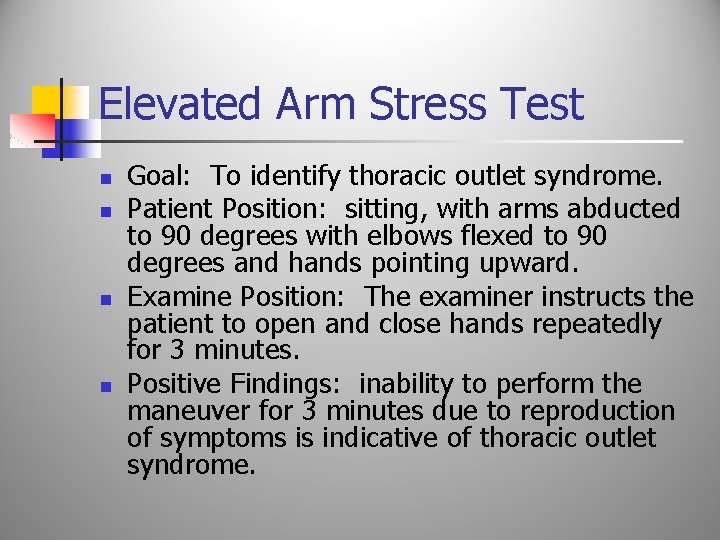 Elevated Arm Stress Test

- Goal: To identify thoracic outlet syndrome.
- Patient Position: sitting, with arms abducted to 90 degrees with elbows flexed to 90 degrees and hands pointing upward.
- Examine Position: The examiner instructs the patient to open and close hands repeatedly for 3 minutes.
- Positive Findings: inability to perform the maneuver for 3 minutes due to reproduction of symptoms is indicative of thoracic outlet syndrome.